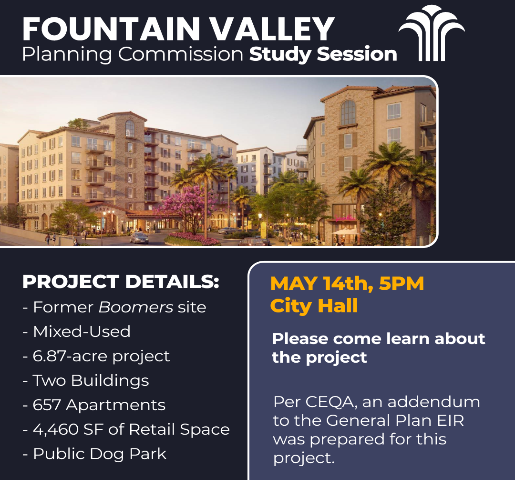 FOUNTAIN VALLEY
Planning Commission Study Session

PROJECT DETAILS:
- Former Boomers site
- Mixed-Used
- 6.87-acre project
- Two Buildings
- 657 Apartments
- 4,460 SF of Retail Space
- Public Dog Park

MAY 14th, 5PM
City Hall

Please come learn about the project

Per CEQA, an addendum to the General Plan EIR was prepared for this project.